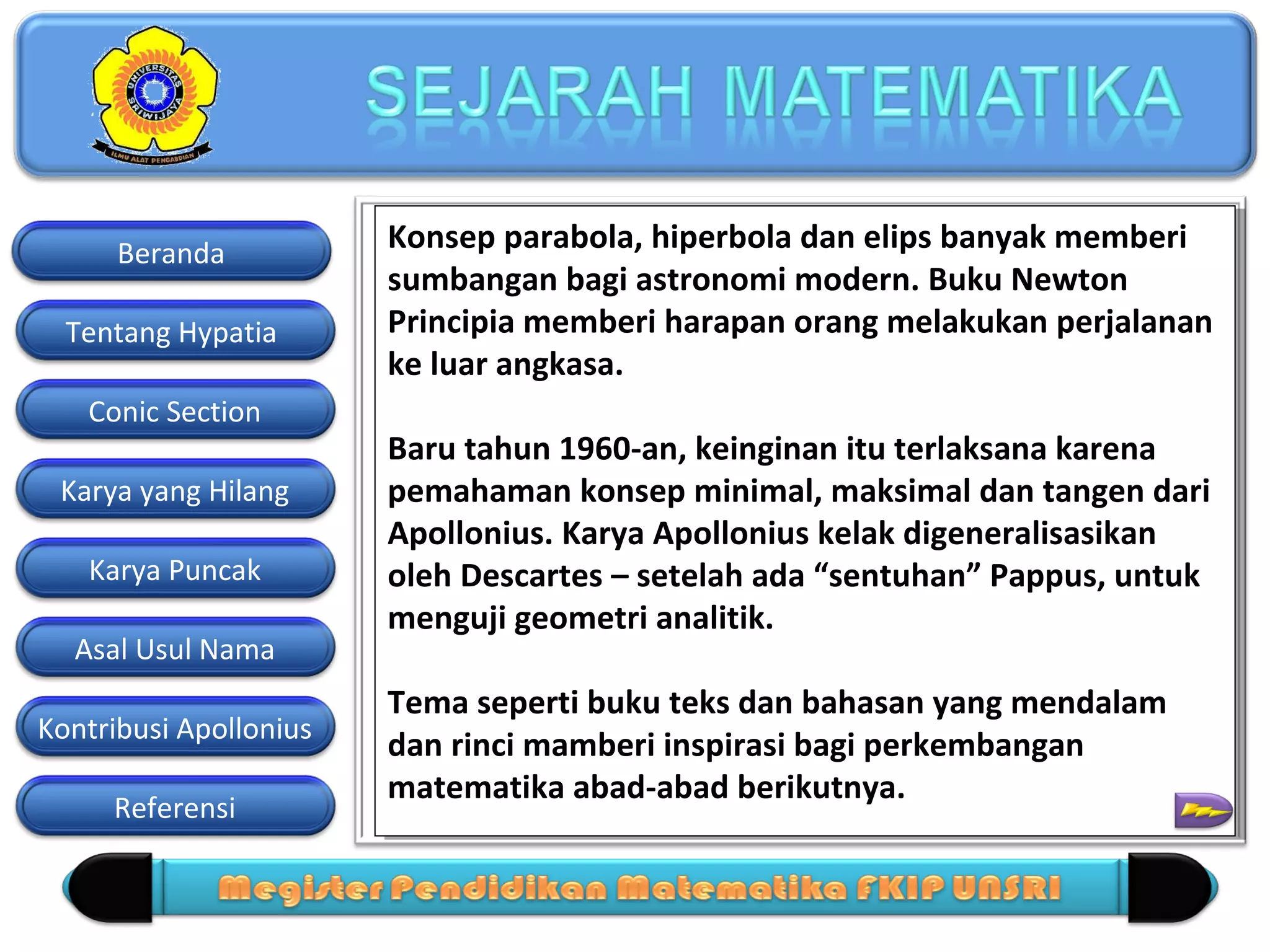 UNIVERSITAS SRIWIJAYA
ILMU ALAT PENGABDIAN

SEJARAH MATEMATIKA

Beranda

Tentang Hypatia

Conic Section

Karya yang Hilang

Karya Puncak

Asal Usul Nama

Kontribusi Apollonius

Referensi

Konsep parabola, hiperbola dan elips banyak memberi sumbangan bagi astronomi modern. Buku Newton Principia memberi harapan orang melakukan perjalanan ke luar angkasa.

Baru tahun 1960-an, keinginan itu terlaksana karena pemahaman konsep minimal, maksimal dan tangen dari Apollonius. Karya Apollonius kelak digeneralisasikan oleh Descartes – setelah ada “sentuhan” Pappus, untuk menguji geometri analitik.

Tema seperti buku teks dan bahasan yang mendalam dan rinci mamberi inspirasi bagi perkembangan matematika abad-abad berikutnya.

Megister Pendidikan Matematika FKIP UNSRI